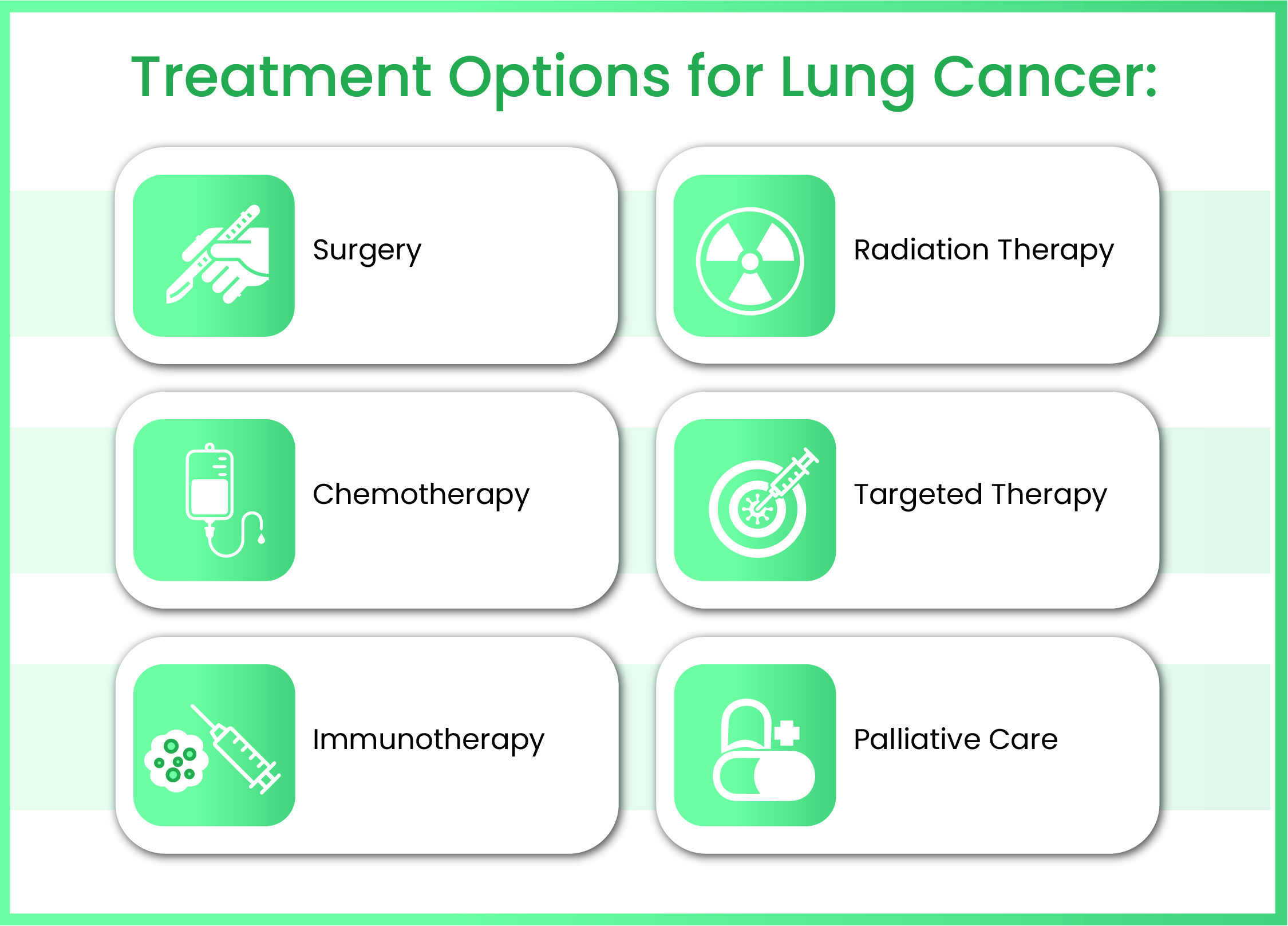 Treatment Options for Lung Cancer:

Surgery

Radiation Therapy

Chemotherapy

Targeted Therapy

Immunotherapy

Palliative Care